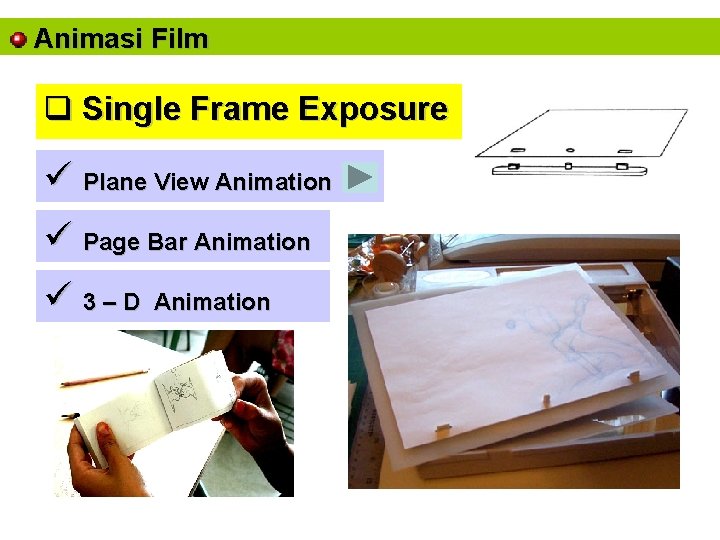 Animasi Film

❑ Single Frame Exposure

✓ Plane View Animation

✓ Page Bar Animation

✓ 3 – D Animation